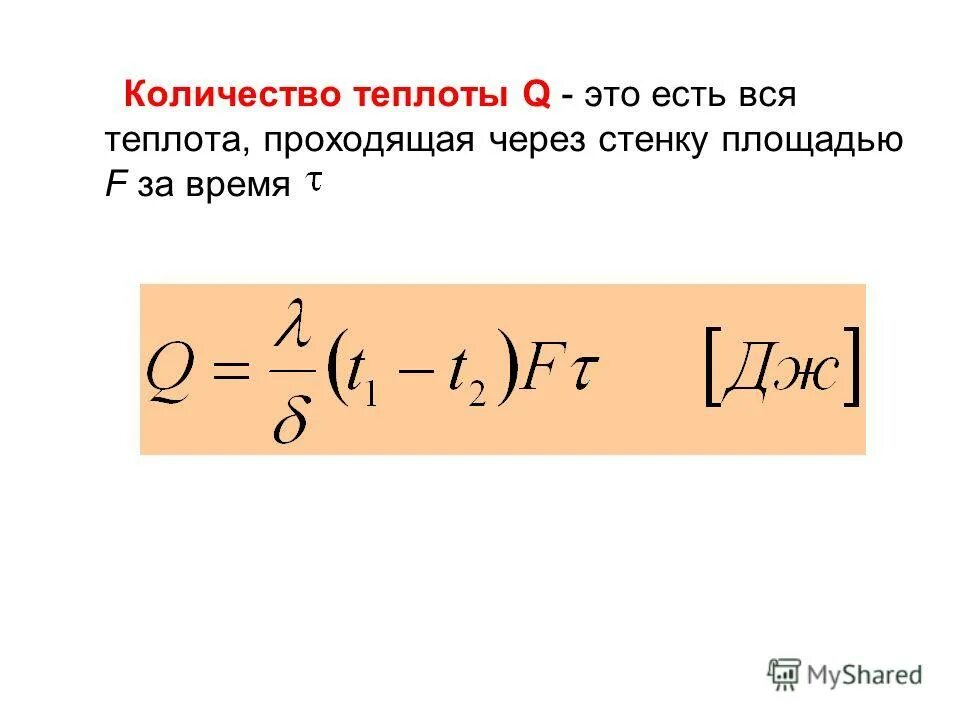 Количество теплоты Q - это есть вся теплота, проходящая через стенку площадью F за время $\tau$

$Q = \frac{\lambda}{\delta}(t_1 - t_2)F\tau \quad [Дж]$

MyShared